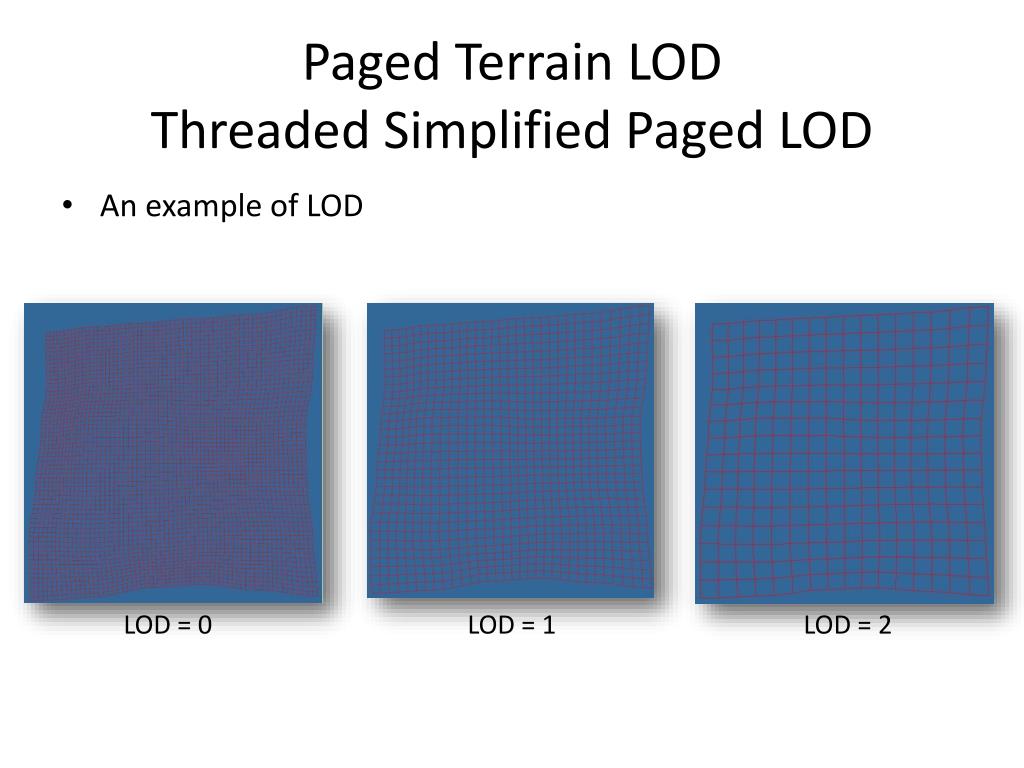 Paged Terrain LOD
Threaded Simplified Paged LOD

• An example of LOD

LOD = 0

LOD = 1

LOD = 2